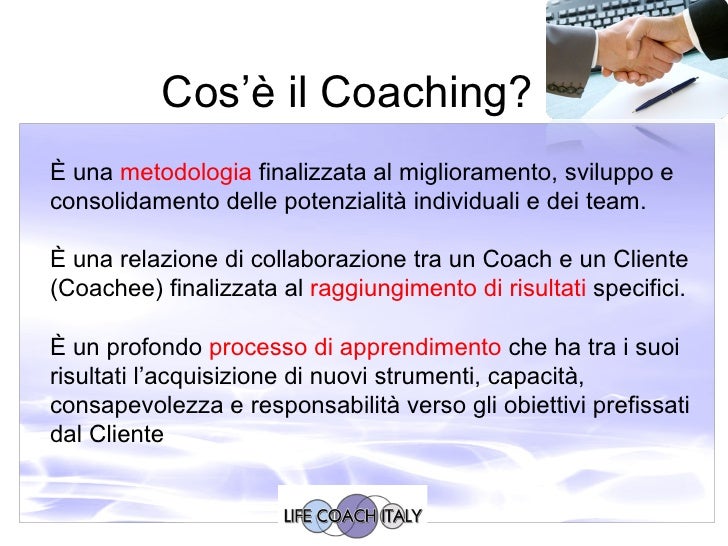 Cos’è il Coaching?

È una metodologia finalizzata al miglioramento, sviluppo e consolidamento delle potenzialità individuali e dei team.

È una relazione di collaborazione tra un Coach e un Cliente (Coachee) finalizzata al raggiungimento di risultati specifici.

È un profondo processo di apprendimento che ha tra i suoi risultati l’acquisizione di nuovi strumenti, capacità, consapevolezza e responsabilità verso gli obiettivi prefissati dal Cliente

LIFE COACH ITALY